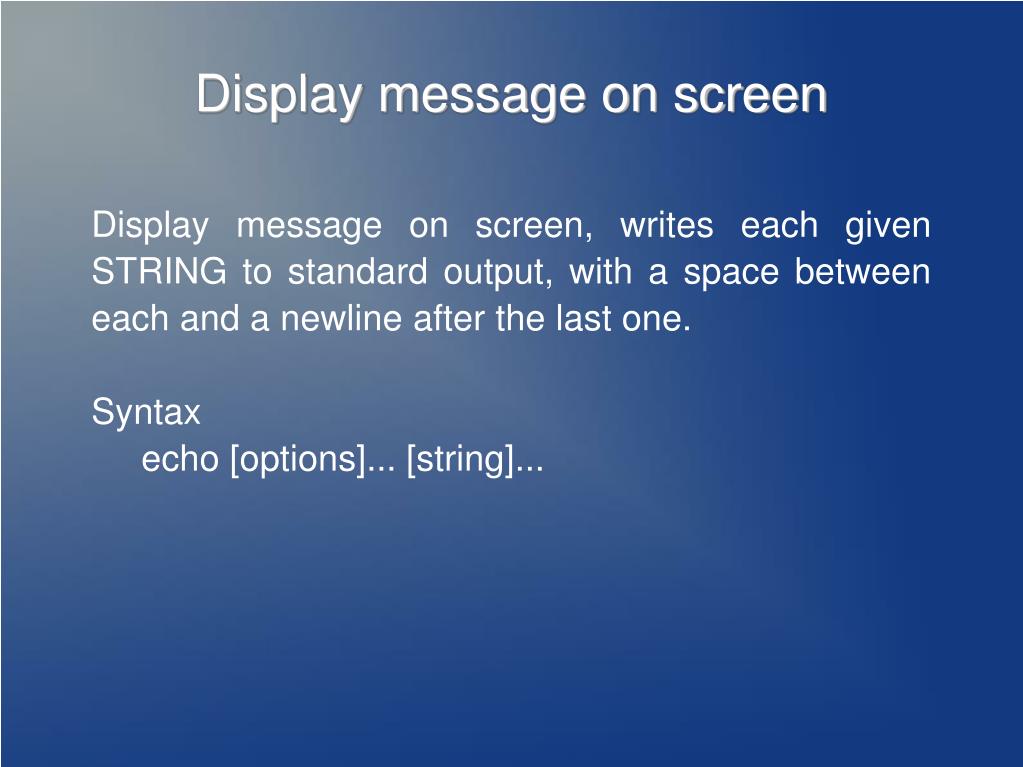 Display message on screen

Display message on screen, writes each given STRING to standard output, with a space between each and a newline after the last one.

Syntax
echo [options]... [string]...